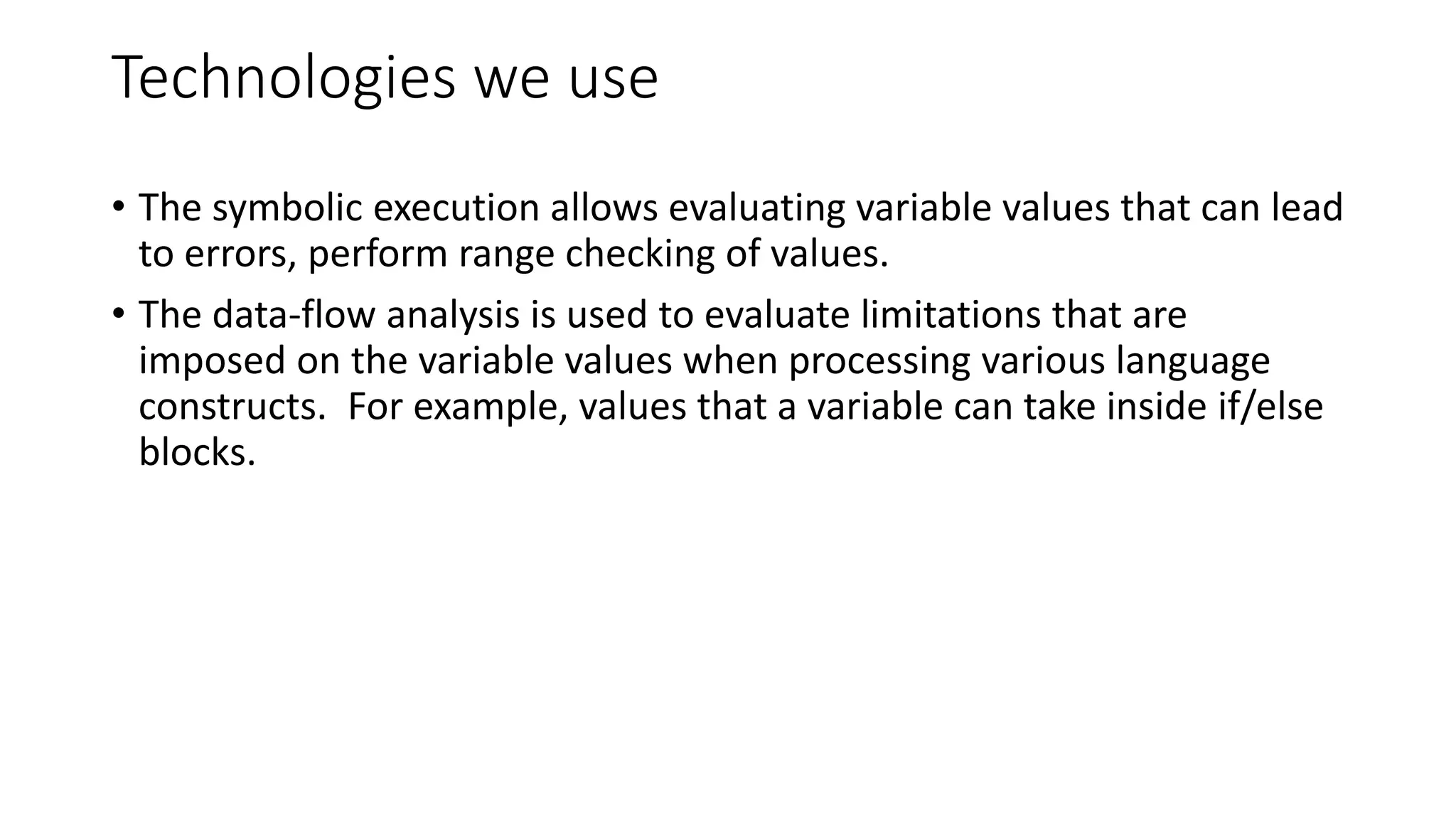 Technologies we use

• The symbolic execution allows evaluating variable values that can lead to errors, perform range checking of values.

• The data-flow analysis is used to evaluate limitations that are imposed on the variable values when processing various language constructs. For example, values that a variable can take inside if/else blocks.